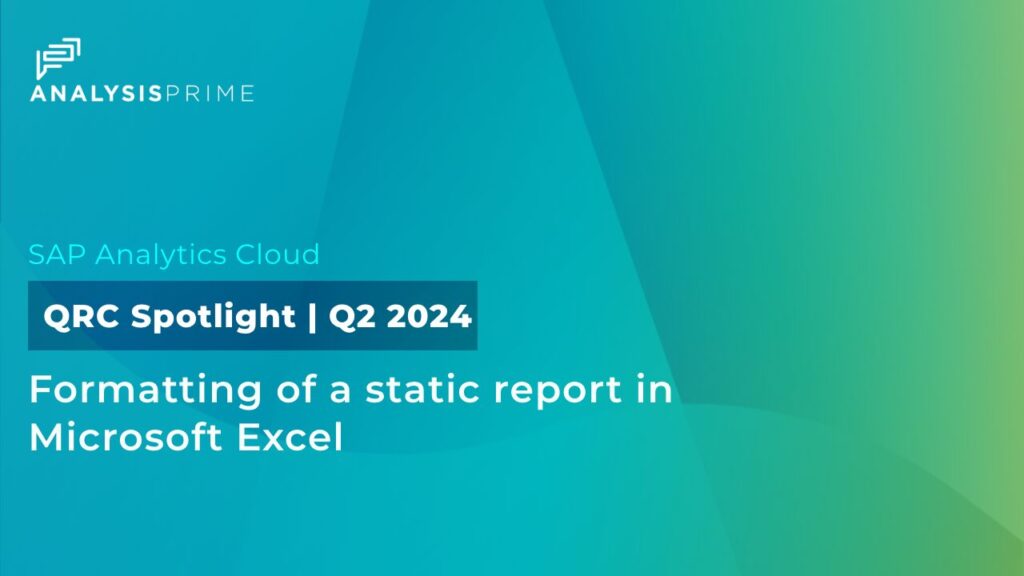 ANALYSISPRIME

SAP Analytics Cloud

QRC Spotlight | Q2 2024

Formatting of a static report in Microsoft Excel